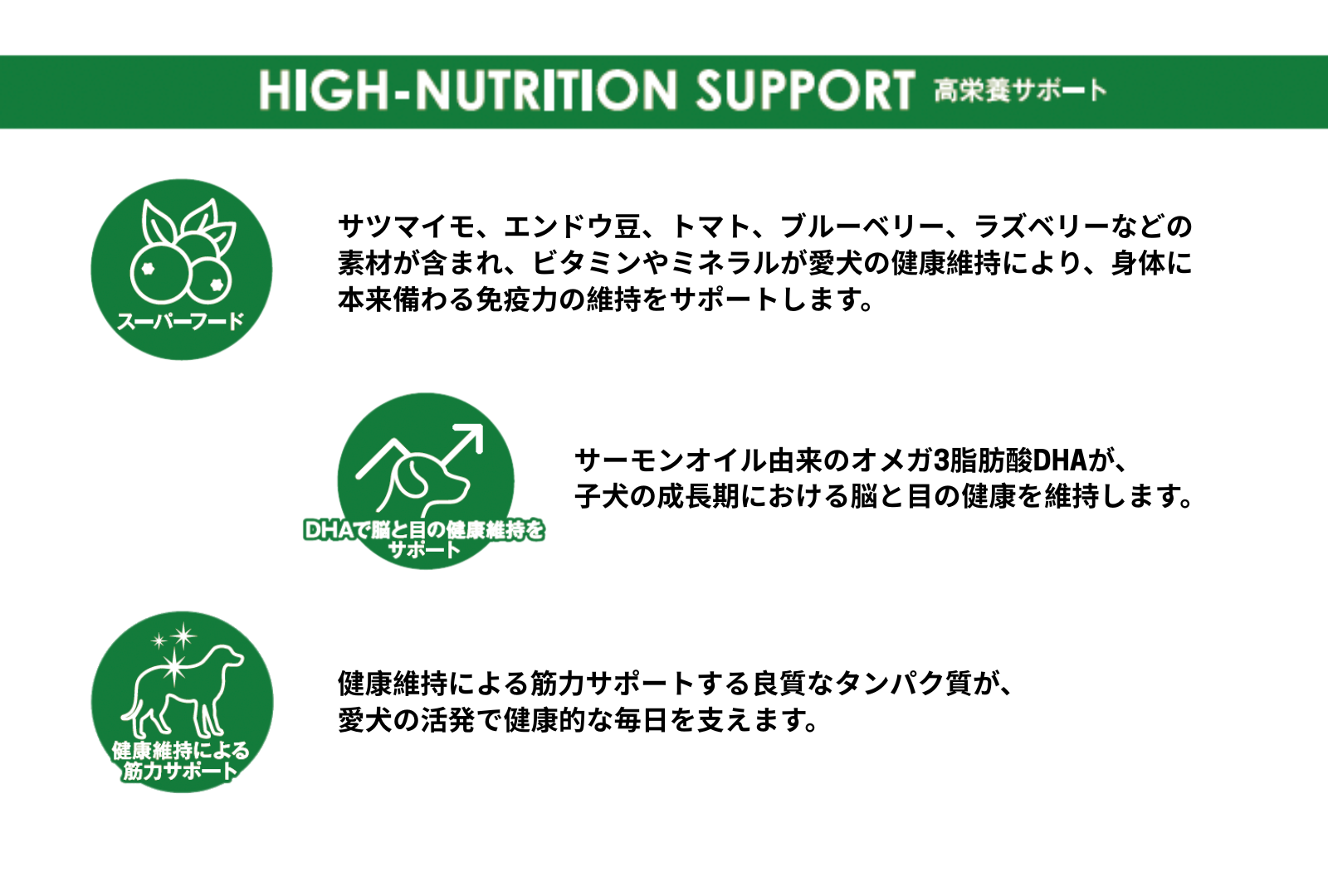 HIGH-NUTRITION SUPPORT 高栄養サポート

スーパーフード

サツマイモ、エンドウ豆、トマト、ブルーベリー、ラズベリーなどの素材が含まれ、ビタミンやミネラルが愛犬の健康維持により、身体に本来備わる免疫力の維持をサポートします。

DHAで脳と目の健康維持をサポート

サーモンオイル由来のオメガ3脂肪酸DHAが、子犬の成長期における脳と目の健康を維持します。

健康維持による筋力サポート

健康維持による筋力サポートする良質なタンパク質が、愛犬の活発で健康的な毎日を支えます。